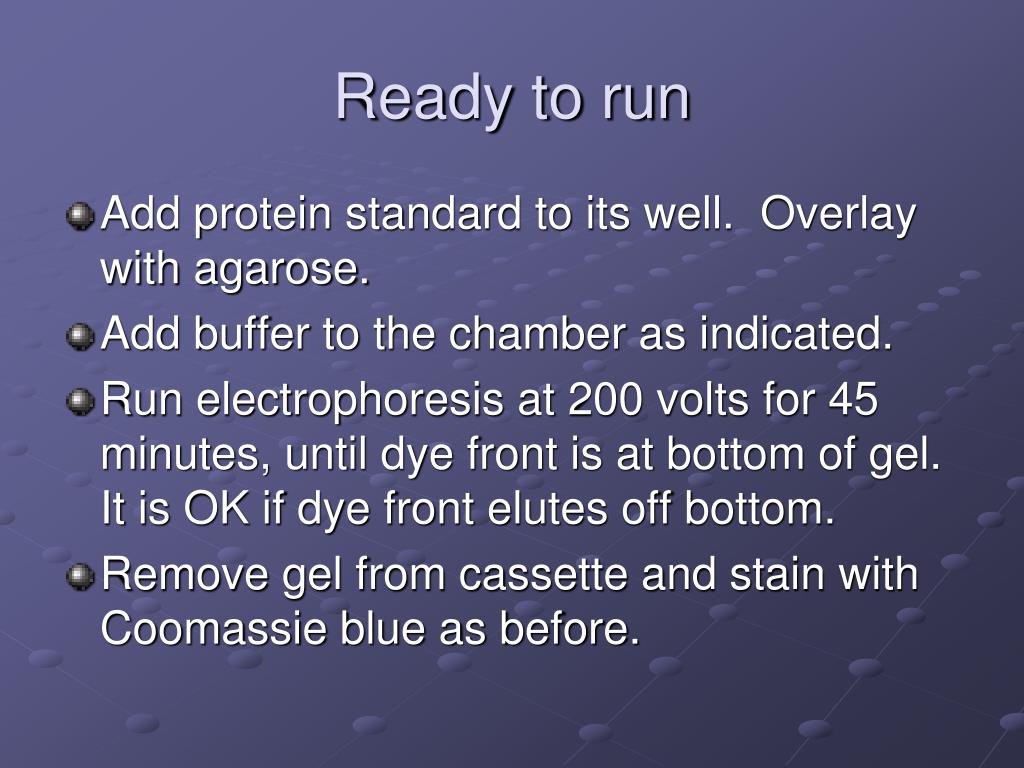 Ready to run

Add protein standard to its well.  Overlay with agarose.

Add buffer to the chamber as indicated.

Run electrophoresis at 200 volts for 45 minutes, until dye front is at bottom of gel.  It is OK if dye front elutes off bottom.

Remove gel from cassette and stain with Coomassie blue as before.